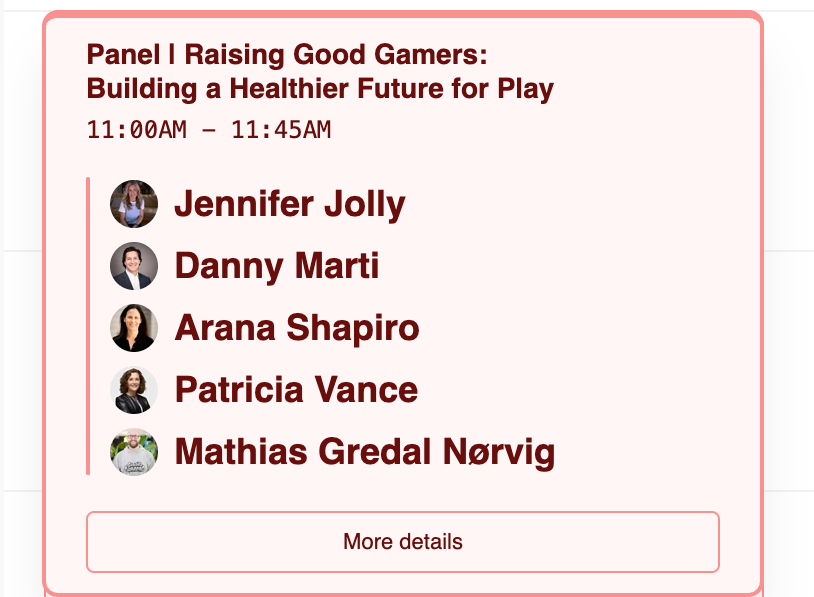 Panel | Raising Good Gamers: Building a Healthier Future for Play
11:00AM – 11:45AM

Jennifer Jolly
Danny Marti
Arana Shapiro
Patricia Vance
Mathias Gredal Nørvig

More details